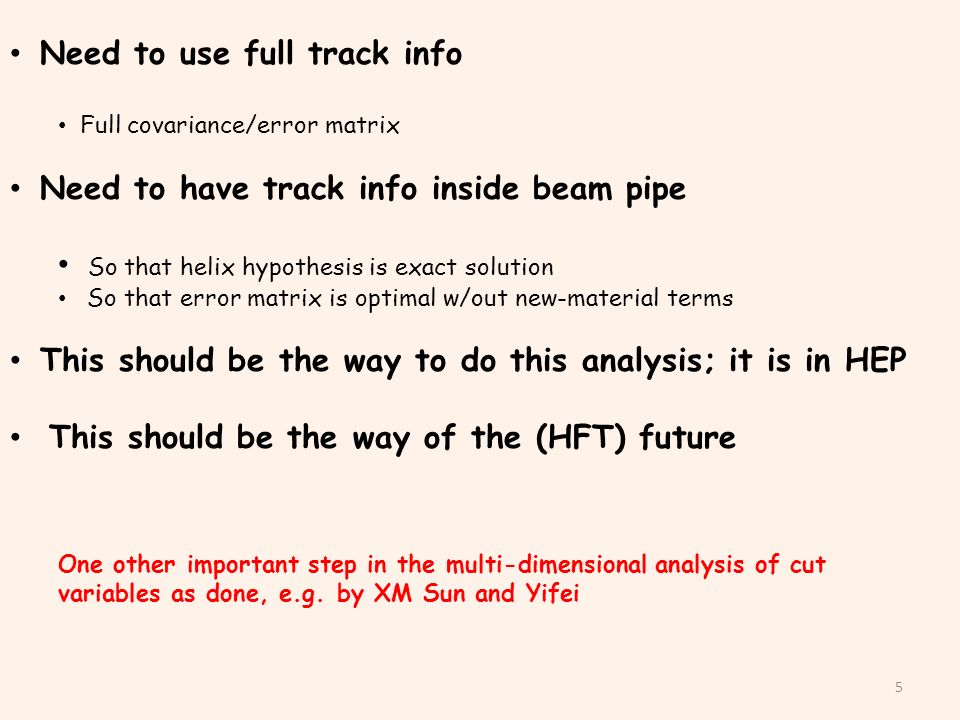 • Need to use full track info

• Full covariance/error matrix

• Need to have track info inside beam pipe

• So that helix hypothesis is exact solution
• So that error matrix is optimal w/out new-material terms

• This should be the way to do this analysis; it is in HEP

• This should be the way of the (HFT) future

One other important step in the multi-dimensional analysis of cut variables as done, e.g. by XM Sun and Yifei

5